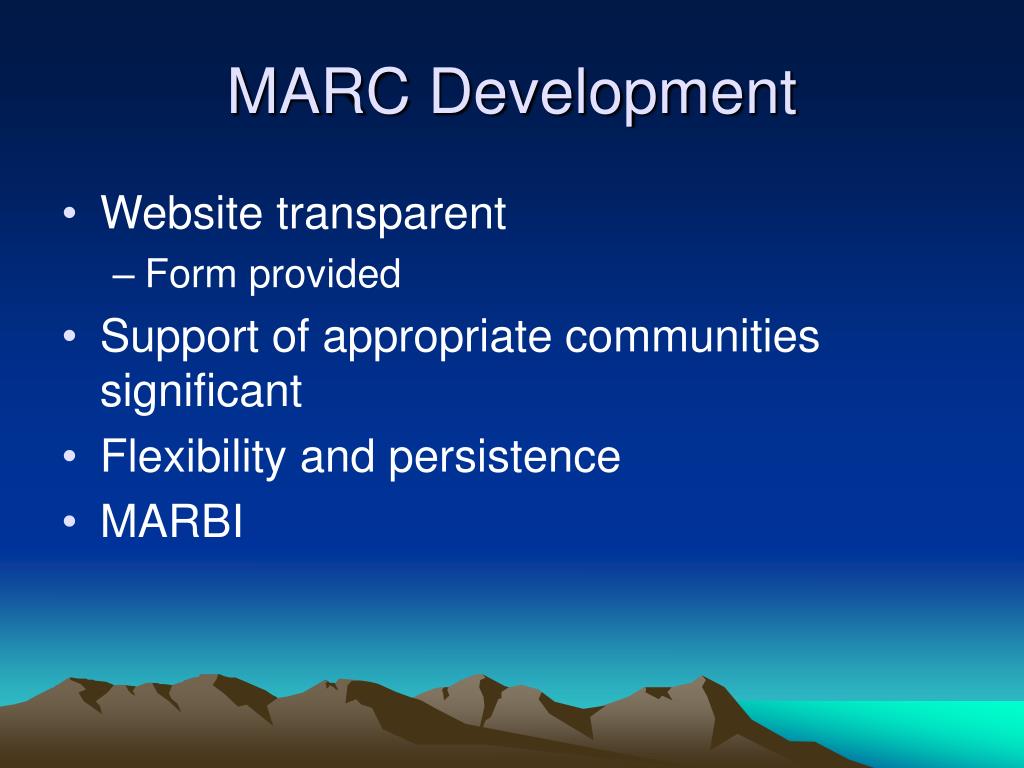 MARC Development

• Website transparent
– Form provided
• Support of appropriate communities significant
• Flexibility and persistence
• MARBI